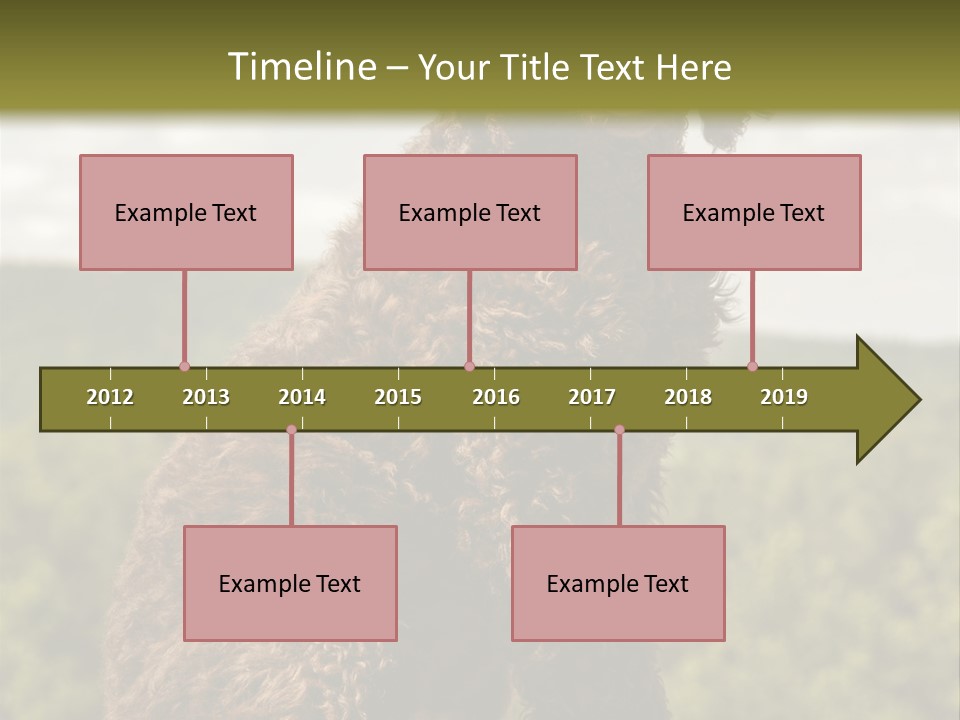 Timeline – Your Title Text Here

Example Text

Example Text

Example Text

2012 2013 2014 2015 2016 2017 2018 2019

Example Text

Example Text